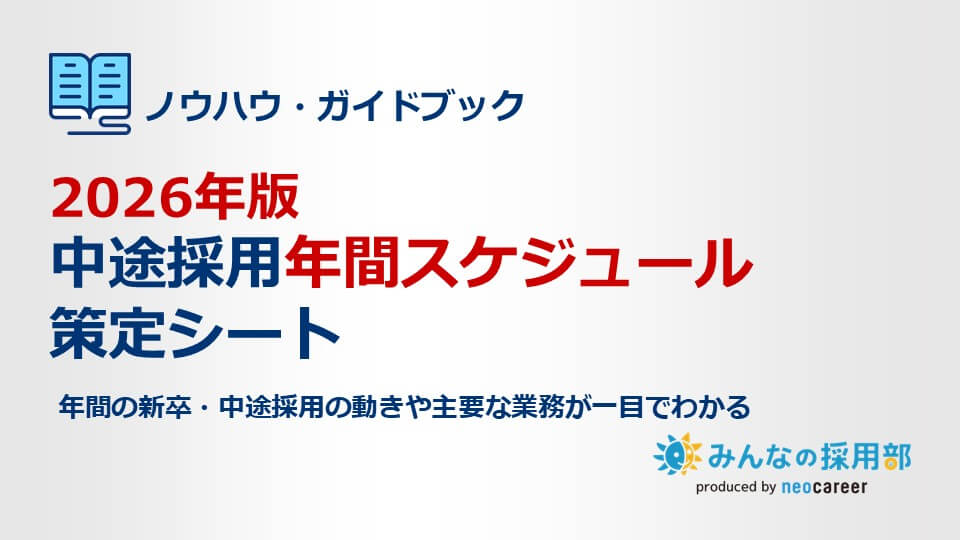 ノウハウ・ガイドブック

2026年版
中途採用年間スケジュール
策定シート

年間の新卒・中途採用の動きや主要な業務が一目でわかる

みんなの採用部
produced by neocareer